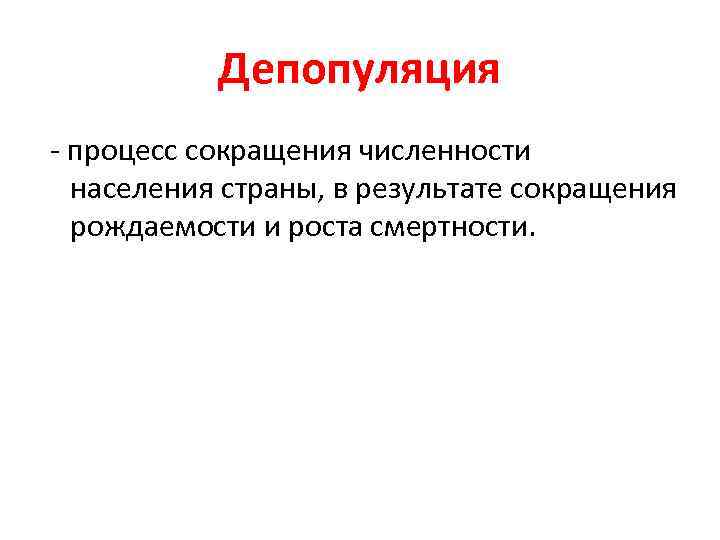 Депопуляция

- процесс сокращения численности населения страны, в результате сокращения рождаемости и роста смертности.